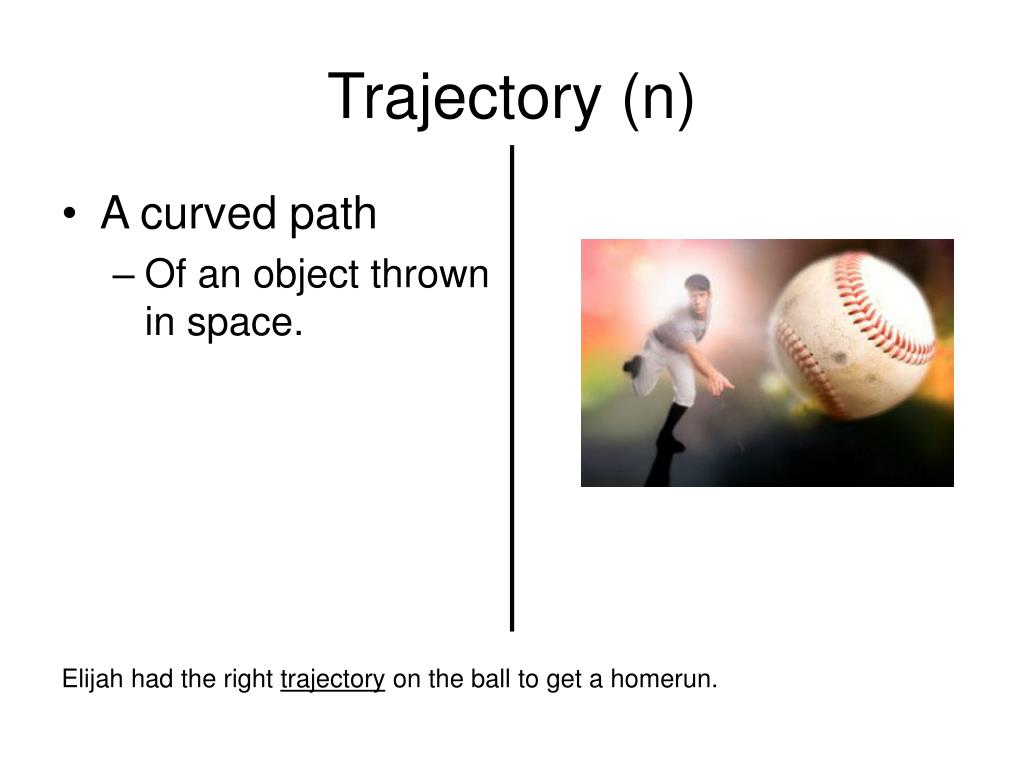 Trajectory (n)

• A curved path
– Of an object thrown in space.

Elijah had the right trajectory on the ball to get a homerun.